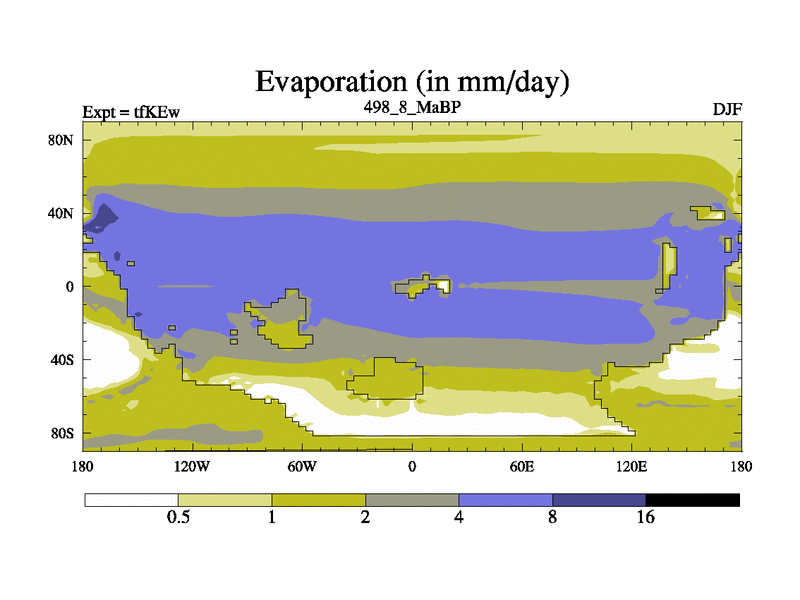 Evaporation (in mm/day)

Expt = tfKEw

498_8_MaBP

DJF

80N

40N

0

40S

80S

180

120W

60W

0

60E

120E

180

0.5

1

2

4

8

16